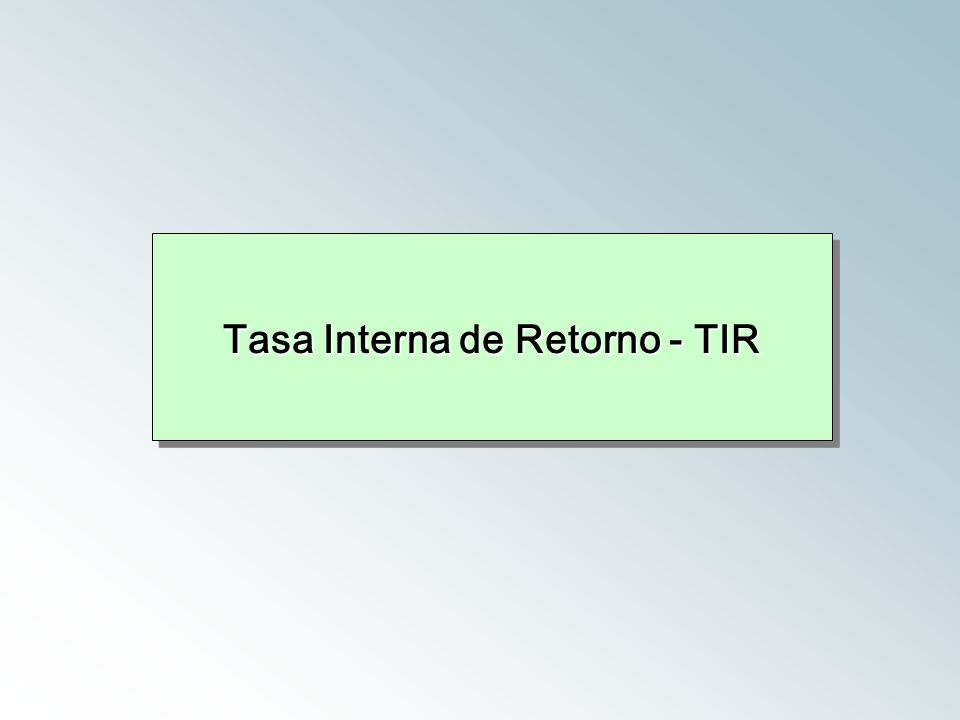 Tasa Interna de Retorno - TIR